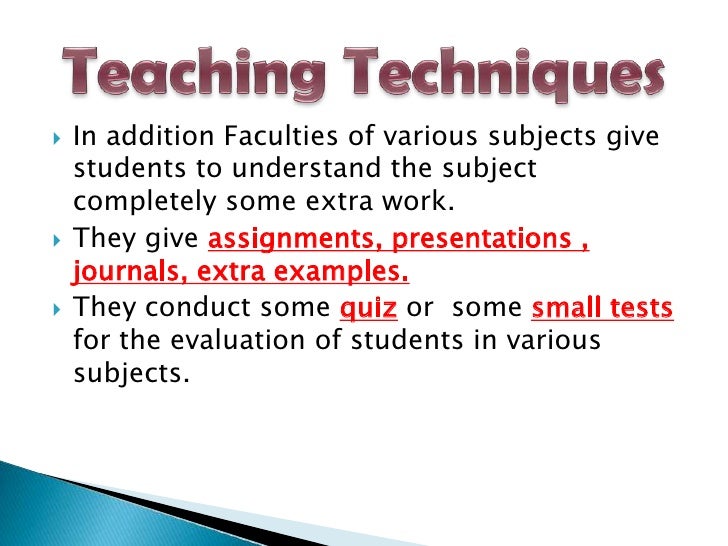 Teaching Techniques

In addition Faculties of various subjects give students to understand the subject completely some extra work.

They give assignments, presentations , journals, extra examples.

They conduct some quiz or some small tests for the evaluation of students in various subjects.